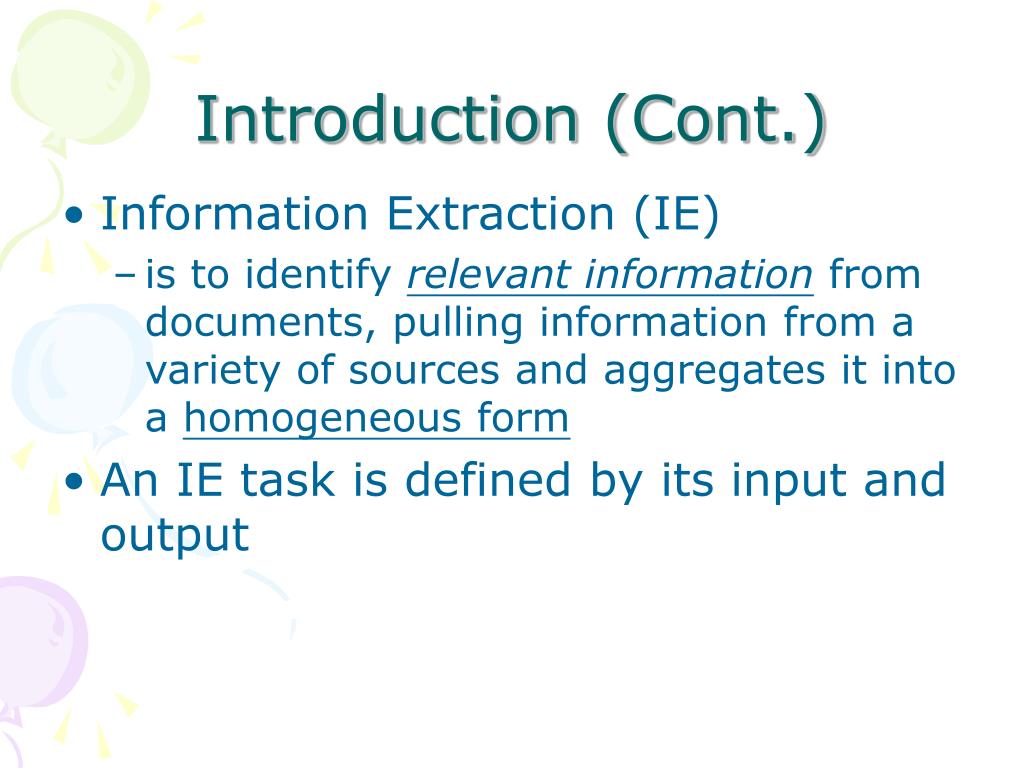 Introduction (Cont.)

• Information Extraction (IE)
– is to identify relevant information from documents, pulling information from a variety of sources and aggregates it into a homogeneous form

• An IE task is defined by its input and output